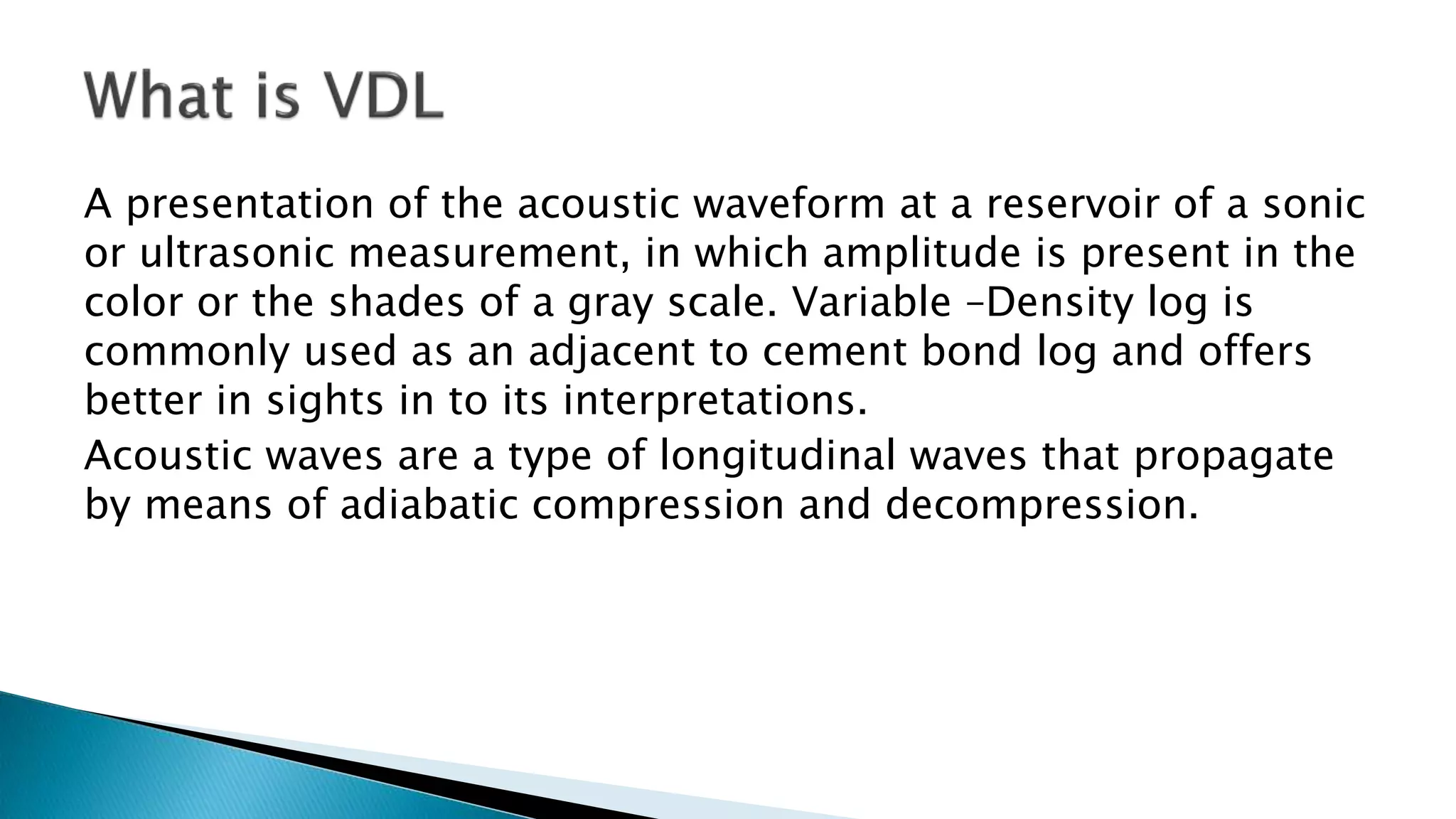 What is VDL

A presentation of the acoustic waveform at a reservoir of a sonic or ultrasonic measurement, in which amplitude is present in the color or the shades of a gray scale. Variable –Density log is commonly used as an adjacent to cement bond log and offers better in sights in to its interpretations.

Acoustic waves are a type of longitudinal waves that propagate by means of adiabatic compression and decompression.